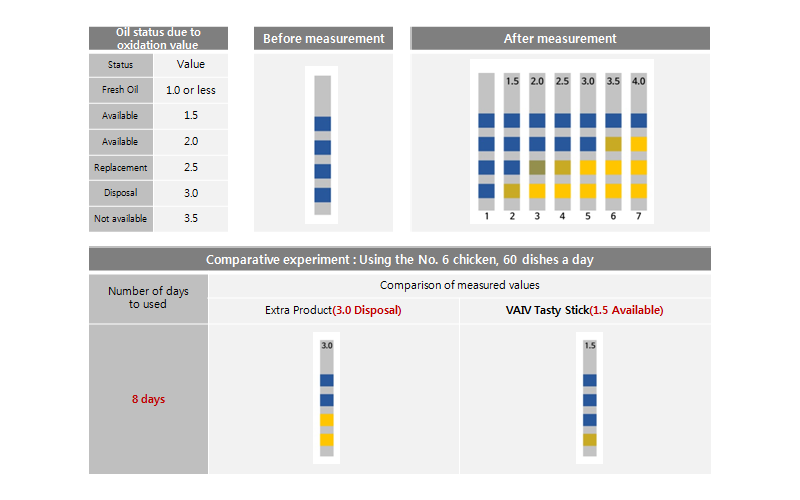 Oil status due to oxidation value

| Status | Value |
|---|---|
| Fresh Oil | 1.0 or less |
| Available | 1.5 |
| Available | 2.0 |
| Replacement | 2.5 |
| Disposal | 3.0 |
| Not available | 3.5 |

Before measurement

After measurement

1.5 2.0 2.5 3.0 3.5 4.0

1 2 3 4 5 6 7

Comparative experiment : Using the No. 6 chicken, 60 dishes a day

| Number of days to used | Comparison of measured values | |
|---|---|---|
| | Extra Product(3.0 Disposal) | VAIV Tasty Stick(1.5 Available) |
| 8 days | 3.0 | 1.5 |